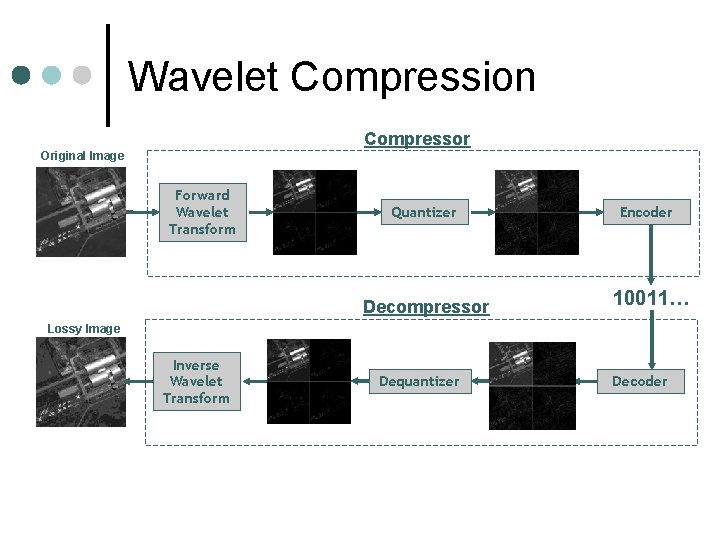 Wavelet Compression

Compressor

Original Image

Forward Wavelet Transform

Quantizer

Encoder

10011…

Decompressor

Lossy Image

Inverse Wavelet Transform

Dequantizer

Decoder